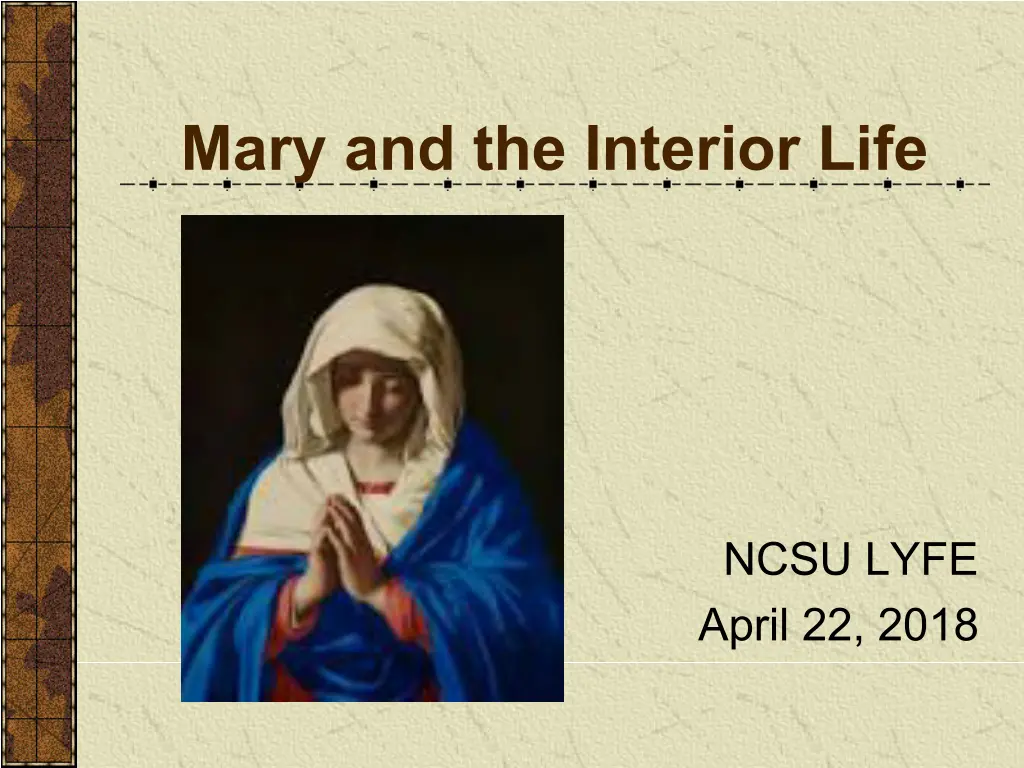 Mary and the Interior Life

NCSU LYFE
April 22, 2018